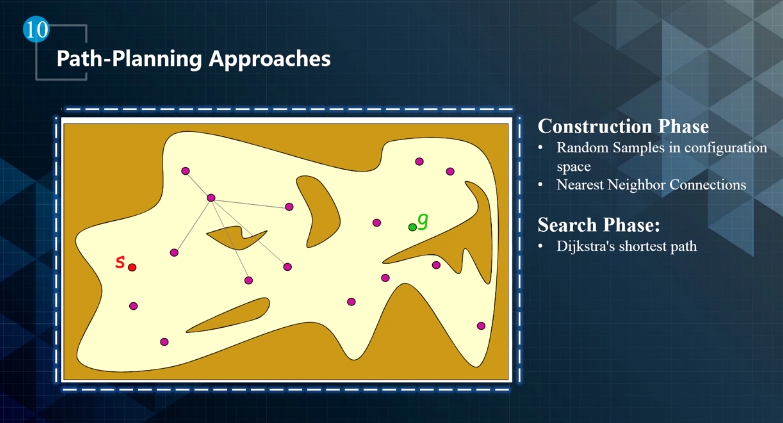 10

Path-Planning Approaches

s

g

Construction Phase
• Random Samples in configuration space
• Nearest Neighbor Connections

Search Phase:
• Dijkstra's shortest path